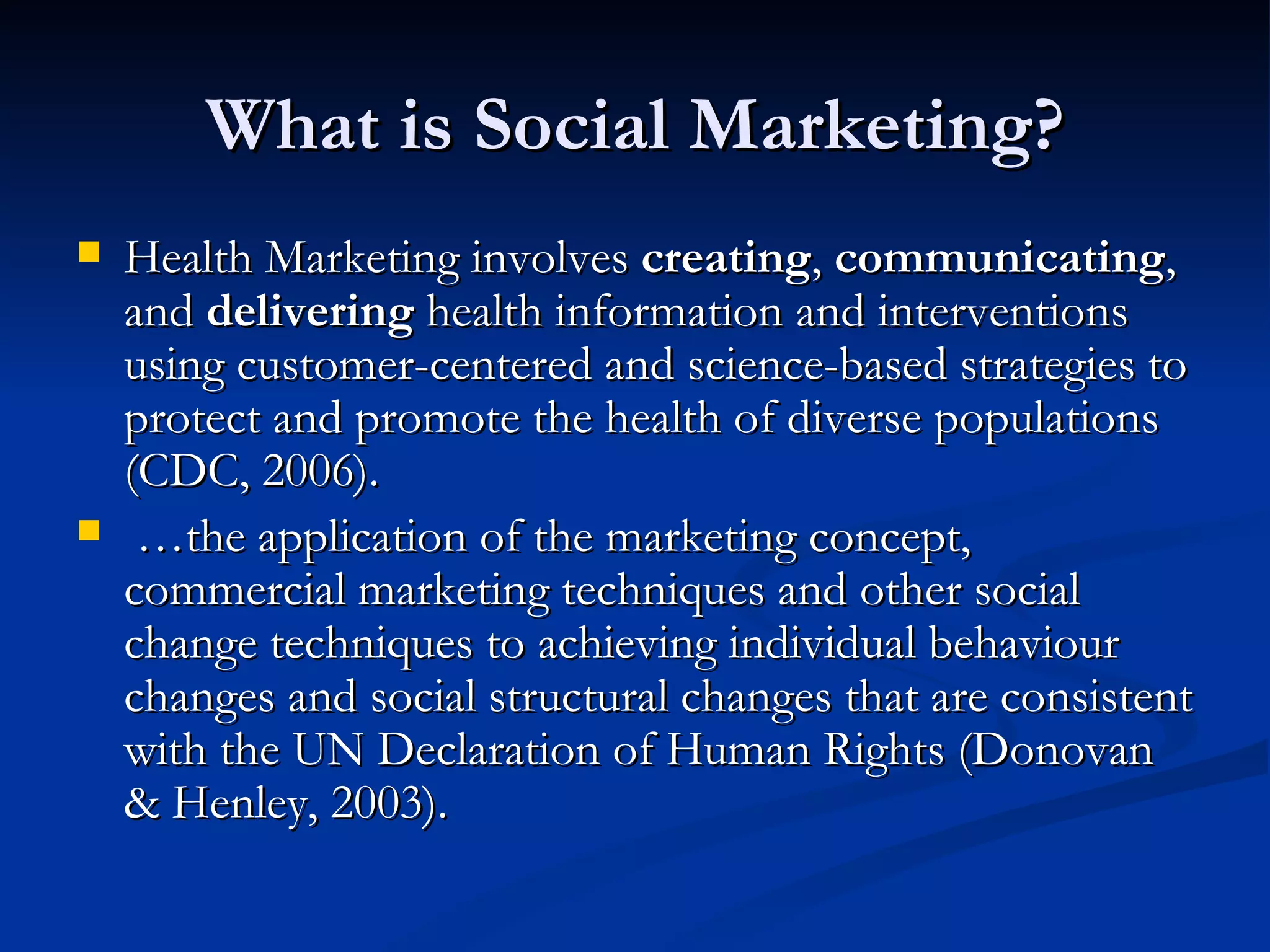 What is Social Marketing?

Health Marketing involves creating, communicating, and delivering health information and interventions using customer-centered and science-based strategies to protect and promote the health of diverse populations (CDC, 2006).

…the application of the marketing concept, commercial marketing techniques and other social change techniques to achieving individual behaviour changes and social structural changes that are consistent with the UN Declaration of Human Rights (Donovan & Henley, 2003).